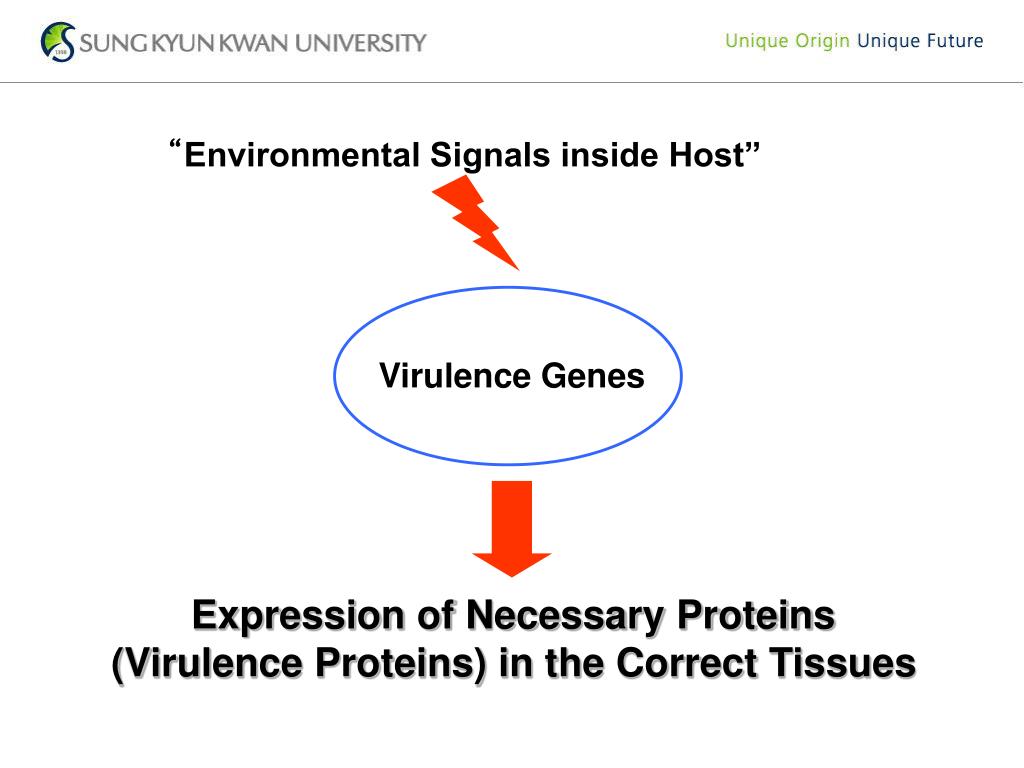 1398 SUNG KYUN KWAN UNIVERSITY

Unique Origin Unique Future

“Environmental Signals inside Host”

Virulence Genes

Expression of Necessary Proteins (Virulence Proteins) in the Correct Tissues